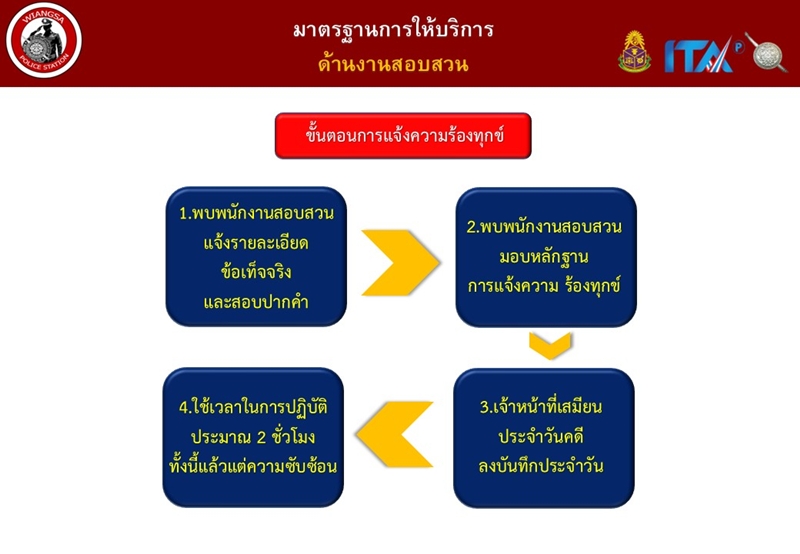 WIANGSA POLICE STATION

มาตรฐานการให้บริการ
ด้านงานสอบสวน

ITA

ขั้นตอนการแจ้งความร้องทุกข์

1.พบพนักงานสอบสวน แจ้งรายละเอียด ข้อเท็จจริง และสอบปากคำ

2.พบพนักงานสอบสวน มอบหลักฐาน การแจ้งความ ร้องทุกข์

3.เจ้าหน้าที่เสมียน ประจำวันคดี ลงบันทึกประจำวัน

4.ใช้เวลาในการปฏิบัติ ประมาณ 2 ชั่วโมง ทั้งนี้แล้วแต่ความซับซ้อน